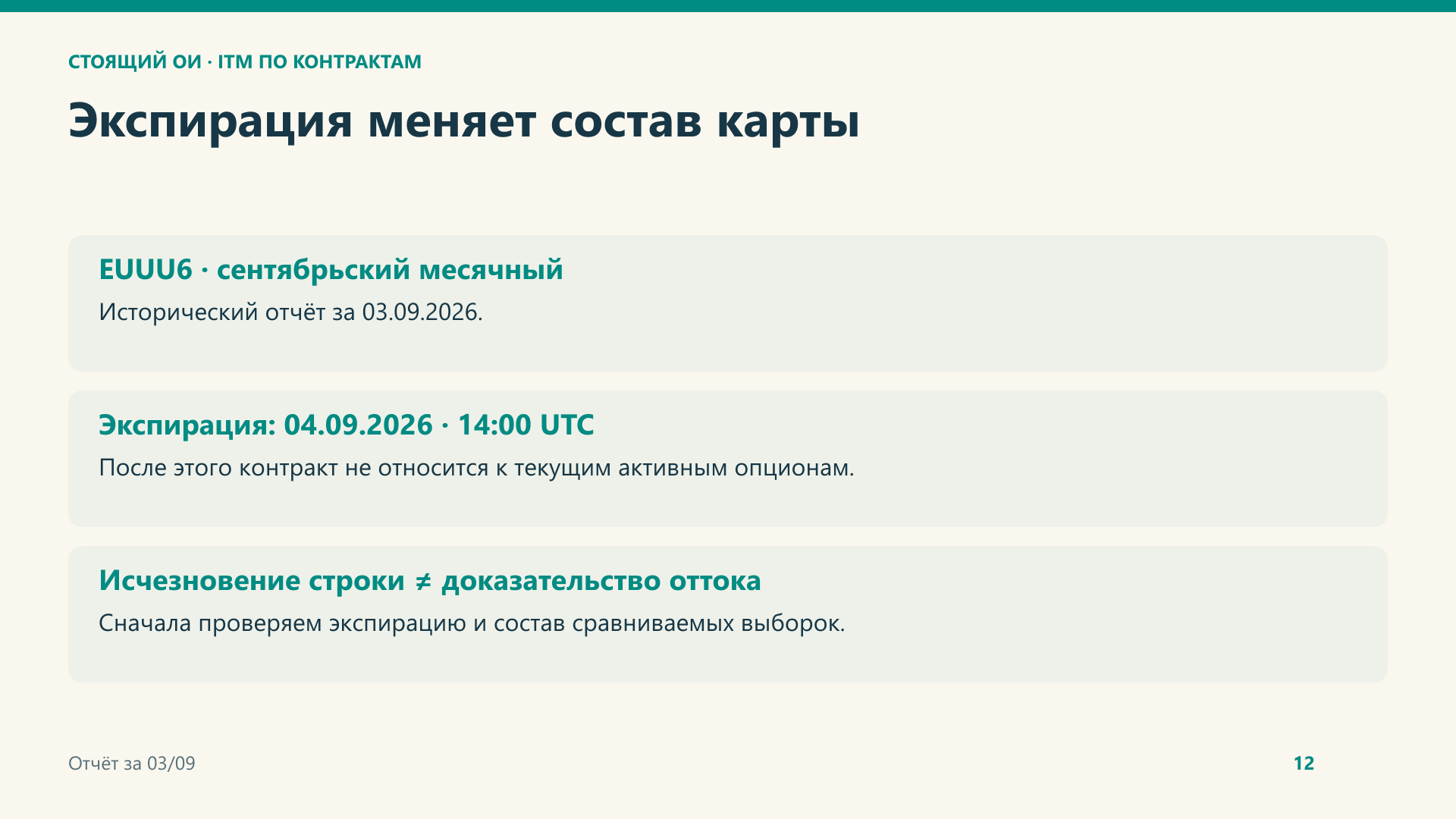 СТОЯЩИЙ ОИ · ITM ПО КОНТРАКТАМ

Экспирация меняет состав карты

EUUU6 · сентябрьский месячный

Исторический отчёт за 03.09.2026.

Экспирация: 04.09.2026 · 14:00 UTC

После этого контракт не относится к текущим активным опционам.

Исчезновение строки ≠ доказательство оттока

Сначала проверяем экспирацию и состав сравниваемых выборок.

Отчёт за 03/09

12